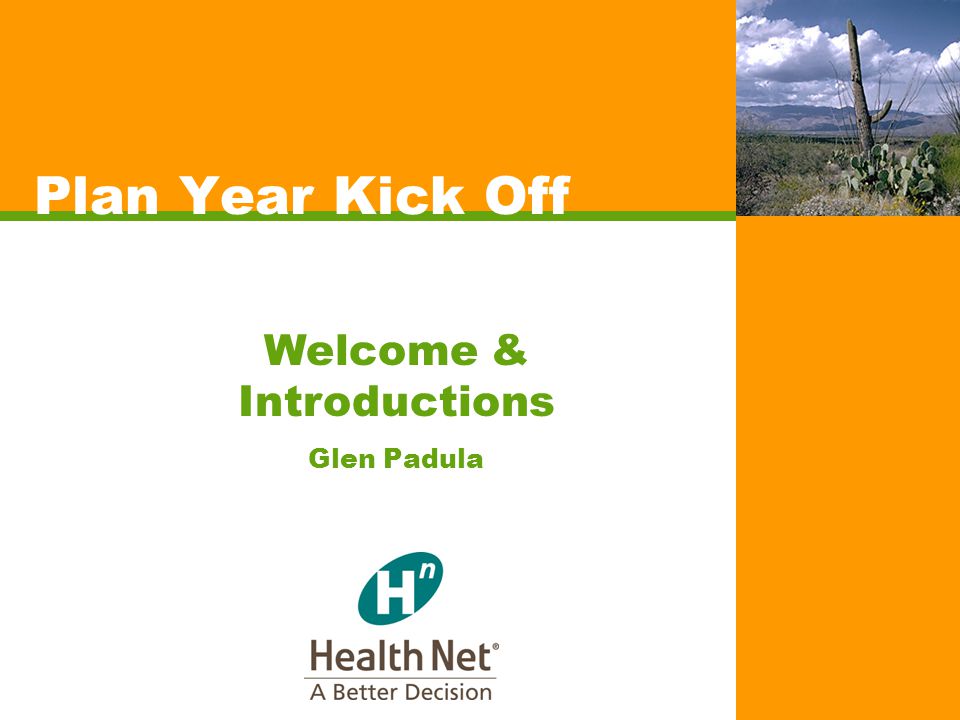 Plan Year Kick Off

Welcome & Introductions

Glen Padula

Hn

Health Net®
A Better Decision